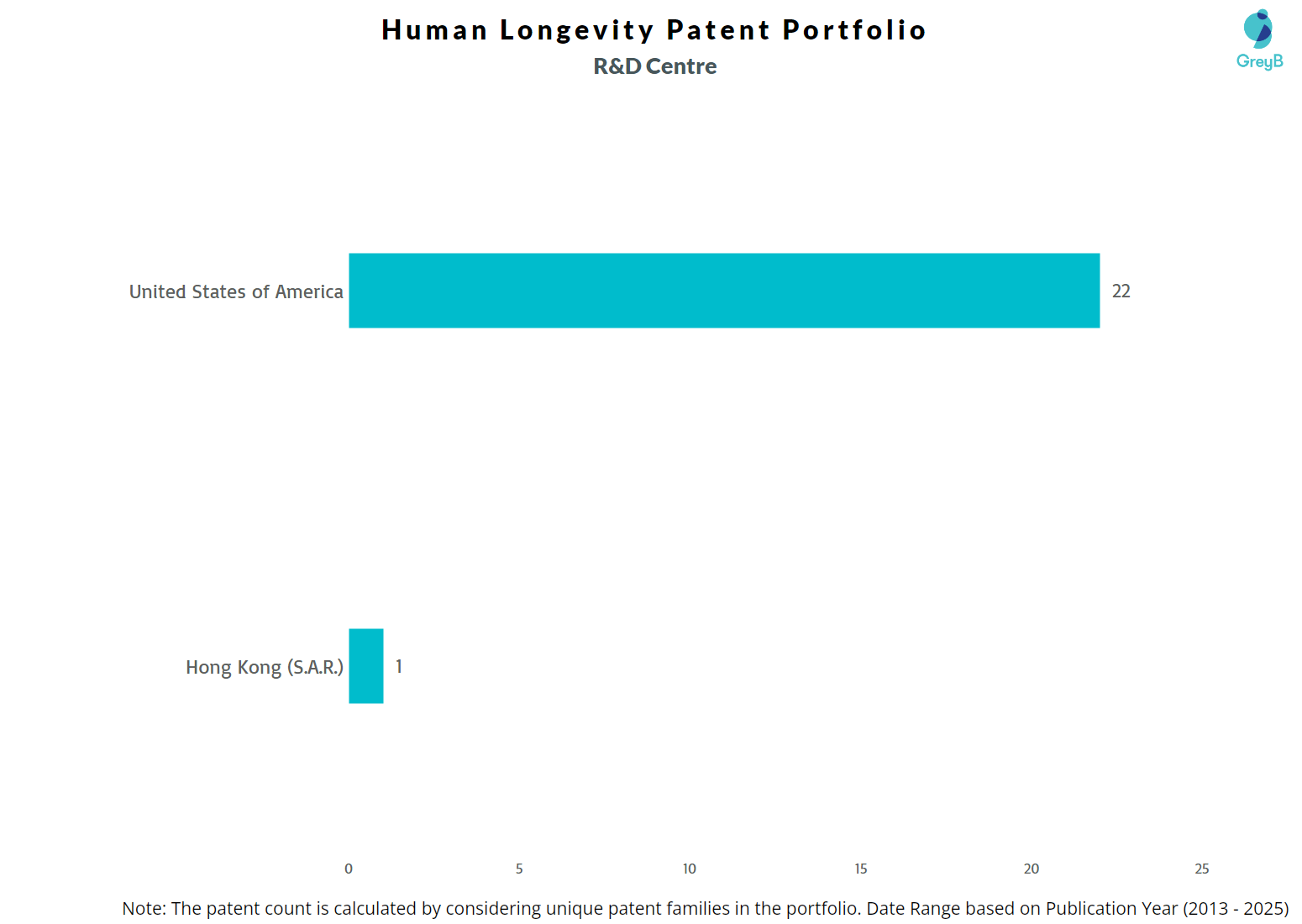 Human Longevity Patent Portfolio
R&D Centre

GreyB

United States of America
22

Hong Kong (S.A.R.)
1

0
5
10
15
20
25

Note: The patent count is calculated by considering unique patent families in the portfolio. Date Range based on Publication Year (2013 - 2025)